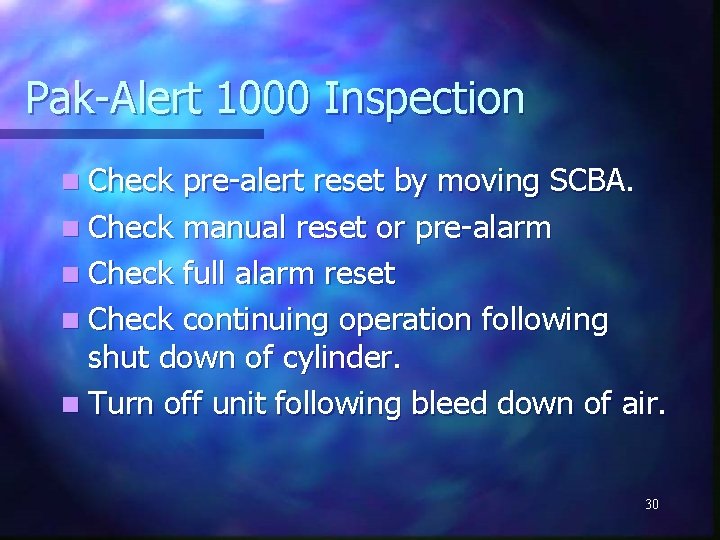 Pak-Alert 1000 Inspection

- Check pre-alert reset by moving SCBA.
- Check manual reset or pre-alarm
- Check full alarm reset
- Check continuing operation following shut down of cylinder.
- Turn off unit following bleed down of air.

30